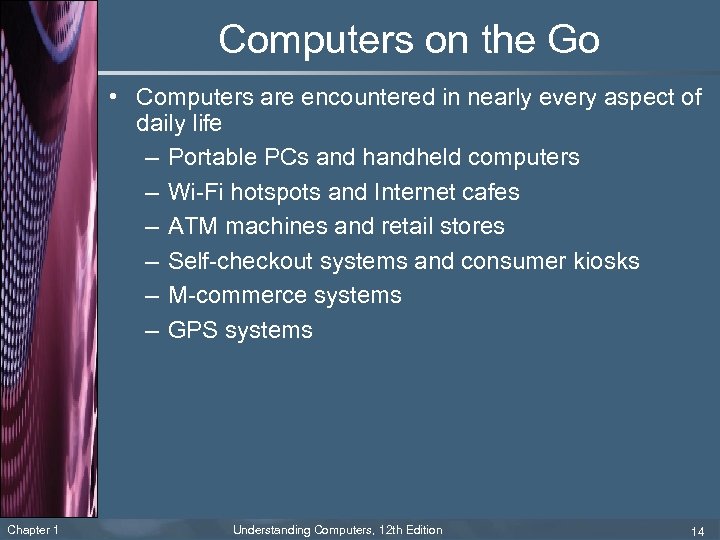 Computers on the Go

• Computers are encountered in nearly every aspect of daily life
  – Portable PCs and handheld computers
  – Wi-Fi hotspots and Internet cafes
  – ATM machines and retail stores
  – Self-checkout systems and consumer kiosks
  – M-commerce systems
  – GPS systems

Chapter 1 Understanding Computers, 12th Edition 14